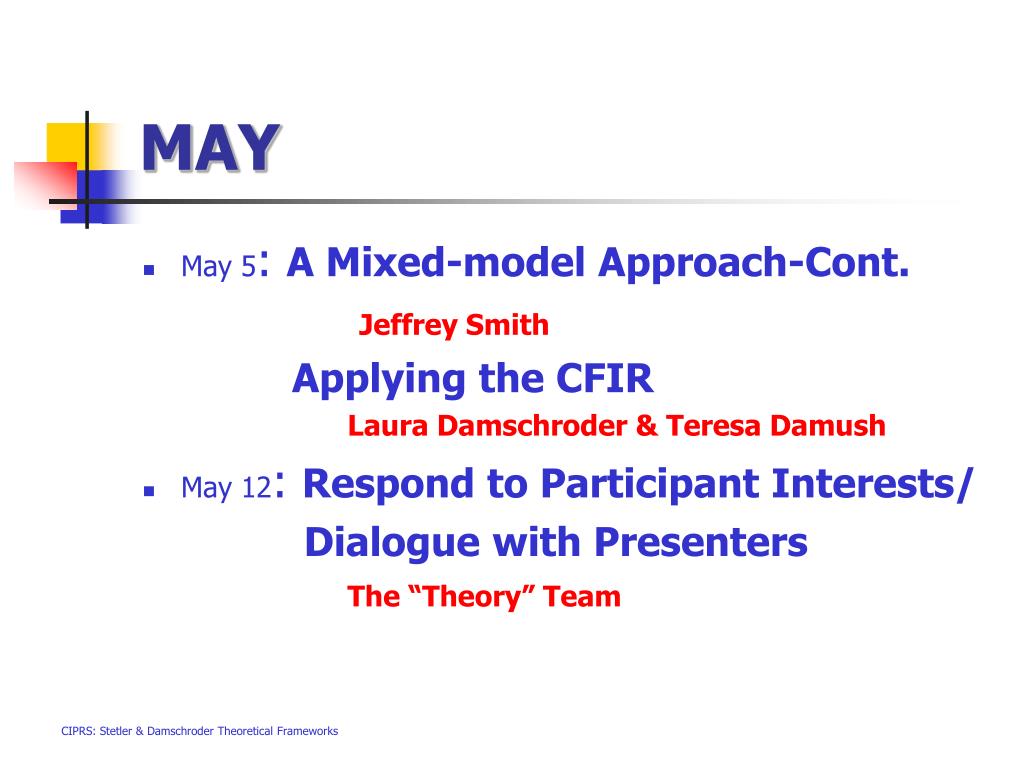 MAY

- May 5: A Mixed-model Approach-Cont.

Jeffrey Smith

Applying the CFIR

Laura Damschroder & Teresa Damush

- May 12: Respond to Participant Interests/ Dialogue with Presenters

The “Theory” Team

CIPRS: Stetler & Damschroder Theoretical Frameworks